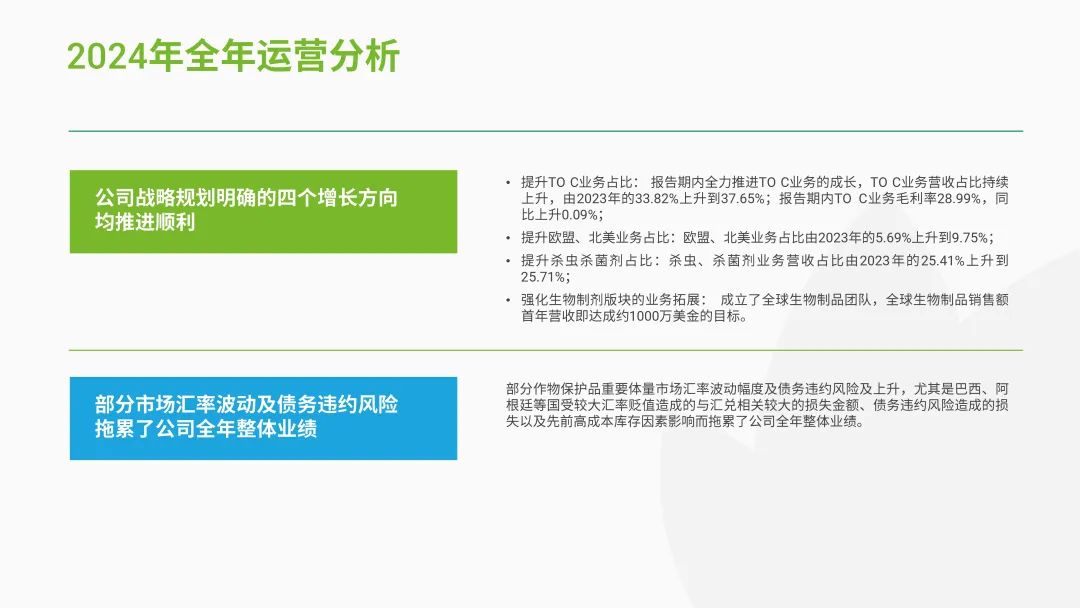 2024年全年运营分析

公司战略规划明确的四个增长方向均推进顺利

• 提升TO C业务占比： 报告期内全力推进TO C业务的成长，TO C业务营收占比持续上升，由2023年的33.82%上升到37.65%；报告期内TO C业务毛利率28.99%，同比上升0.09%；
• 提升欧盟、北美业务占比：欧盟、北美业务占比由2023年的5.69%上升到9.75%；
• 提升杀虫杀菌剂占比：杀虫、杀菌剂业务营收占比由2023年的25.41%上升到25.71%；
• 强化生物制剂版块的业务拓展： 成立了全球生物制品团队，全球生物制品销售额首年营收即达成约1000万美金的目标。

部分市场汇率波动及债务违约风险拖累了公司全年整体业绩

部分作物保护品重要体量市场汇率波动幅度及债务违约风险及上升，尤其是巴西、阿根廷等国受较大汇率贬值造成的与汇兑相关较大的损失金额、债务违约风险造成的损失以及先前高成本库存因素影响而拖累了公司全年整体业绩。